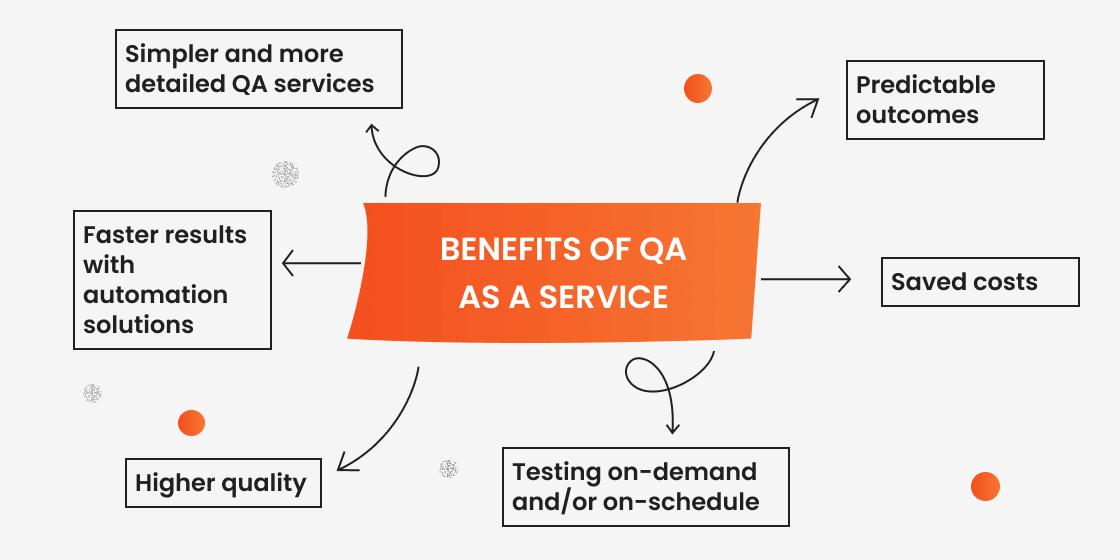 BENEFITS OF QA AS A SERVICE

Simpler and more detailed QA services

Predictable outcomes

Faster results with automation solutions

Saved costs

Higher quality

Testing on-demand and/or on-schedule